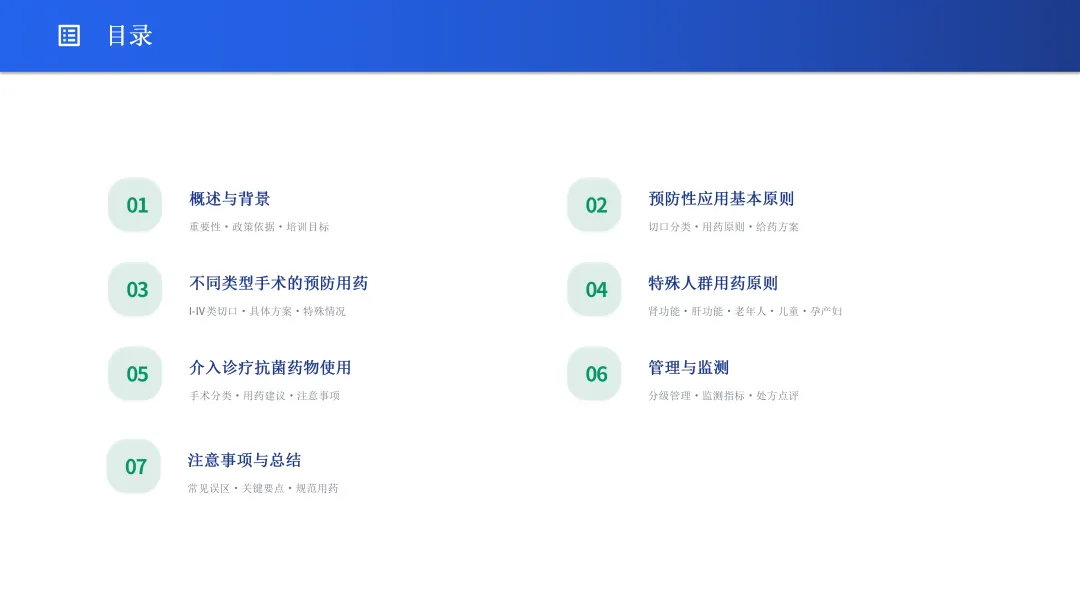 目录

01
概述与背景
重要性 • 政策依据 • 培训目标

02
预防性应用基本原则
切口分类 • 用药原则 • 给药方案

03
不同类型手术的预防用药
I-IV类切口 • 具体方案 • 特殊情况

04
特殊人群用药原则
肾功能 • 肝功能 • 老年人 • 儿童 • 孕产妇

05
介入诊疗抗菌药物使用
手术分类 • 用药建议 • 注意事项

06
管理与监测
分级管理 • 监测指标 • 处方点评

07
注意事项与总结
常见误区 • 关键要点 • 规范用药